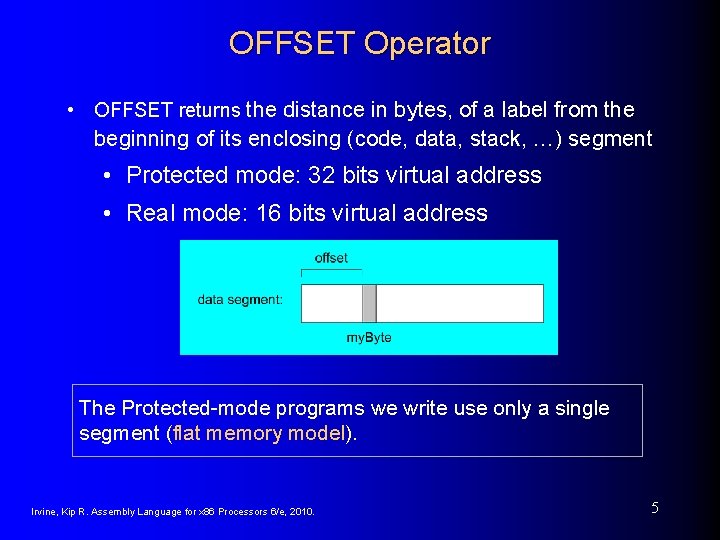 OFFSET Operator

• OFFSET returns the distance in bytes, of a label from the beginning of its enclosing (code, data, stack, …) segment

• Protected mode: 32 bits virtual address

• Real mode: 16 bits virtual address

offset

data segment:

myByte

The Protected-mode programs we write use only a single segment (flat memory model).

Irvine, Kip R. Assembly Language for x86 Processors 6/e, 2010.

5